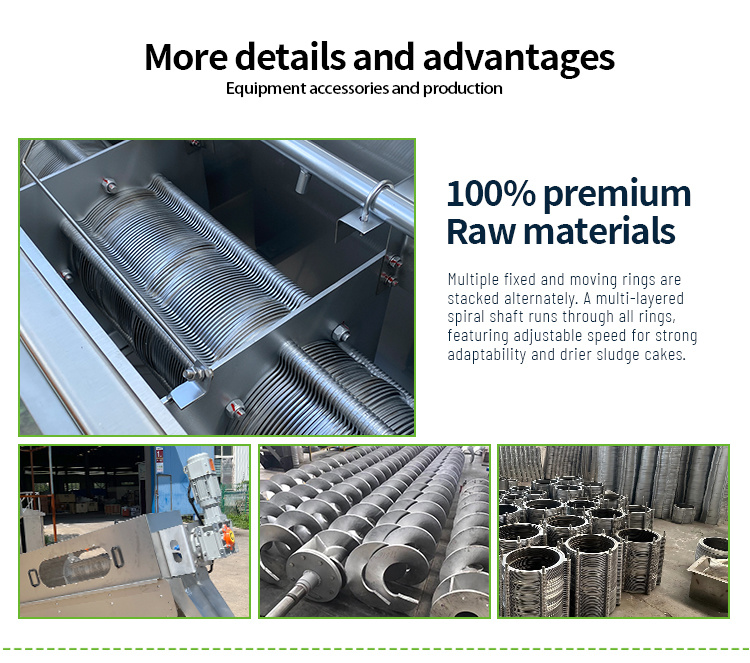 More details and advantages
Equipment accessories and production

100% premium Raw materials

Multiple fixed and moving rings are stacked alternately. A multi-layered spiral shaft runs through all rings, featuring adjustable speed for strong adaptability and drier sludge cakes.